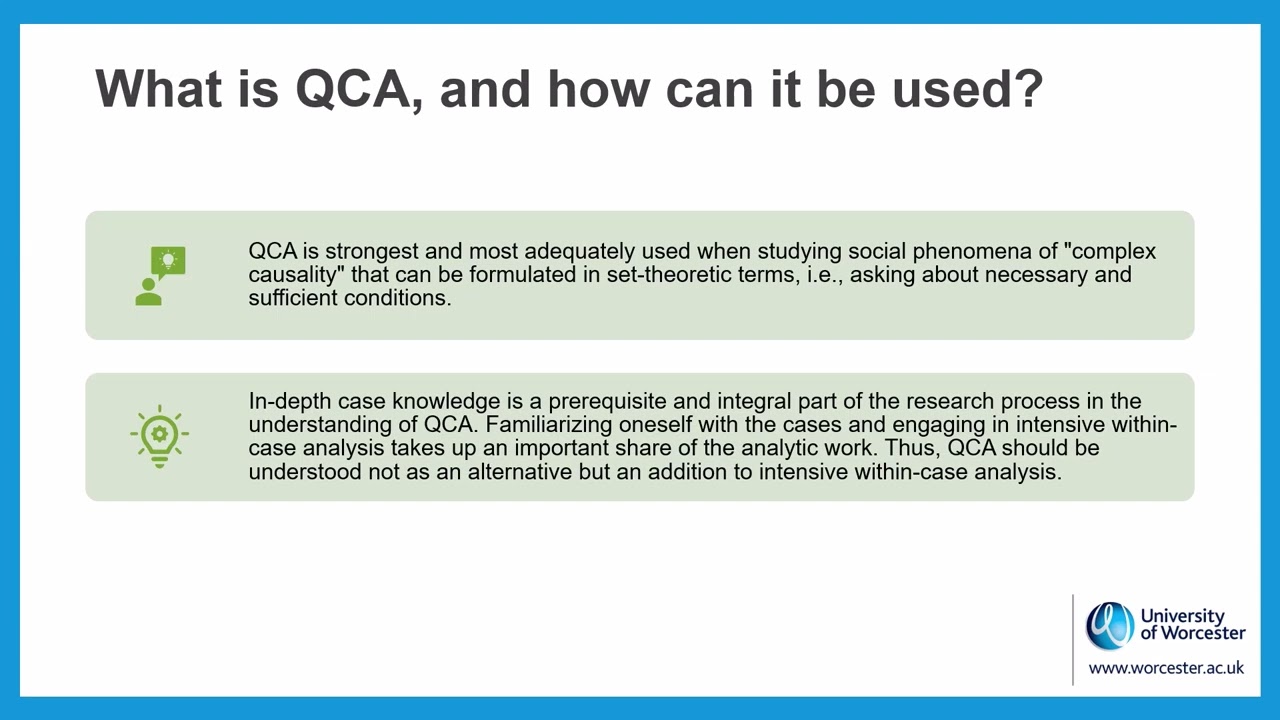 What is QCA, and how can it be used?

QCA is strongest and most adequately used when studying social phenomena of "complex causality" that can be formulated in set-theoretic terms, i.e., asking about necessary and sufficient conditions.

In-depth case knowledge is a prerequisite and integral part of the research process in the understanding of QCA. Familiarizing oneself with the cases and engaging in intensive within-case analysis takes up an important share of the analytic work. Thus, QCA should be understood not as an alternative but an addition to intensive within-case analysis.

University of Worcester
www.worcester.ac.uk